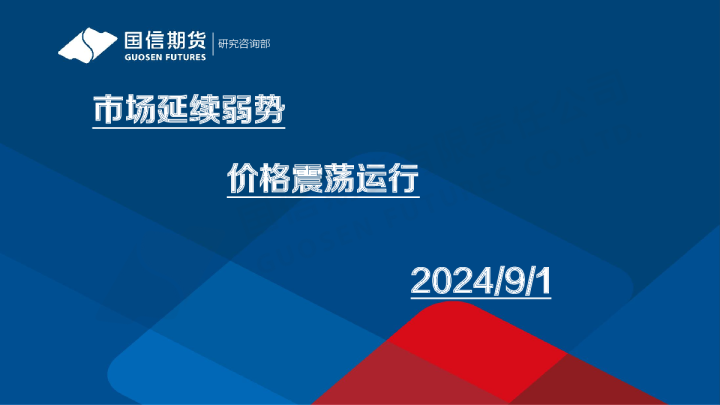 国信期货
GUOSEN FUTURES
研究咨询部

市场延续弱势

价格震荡运行

2024/9/1